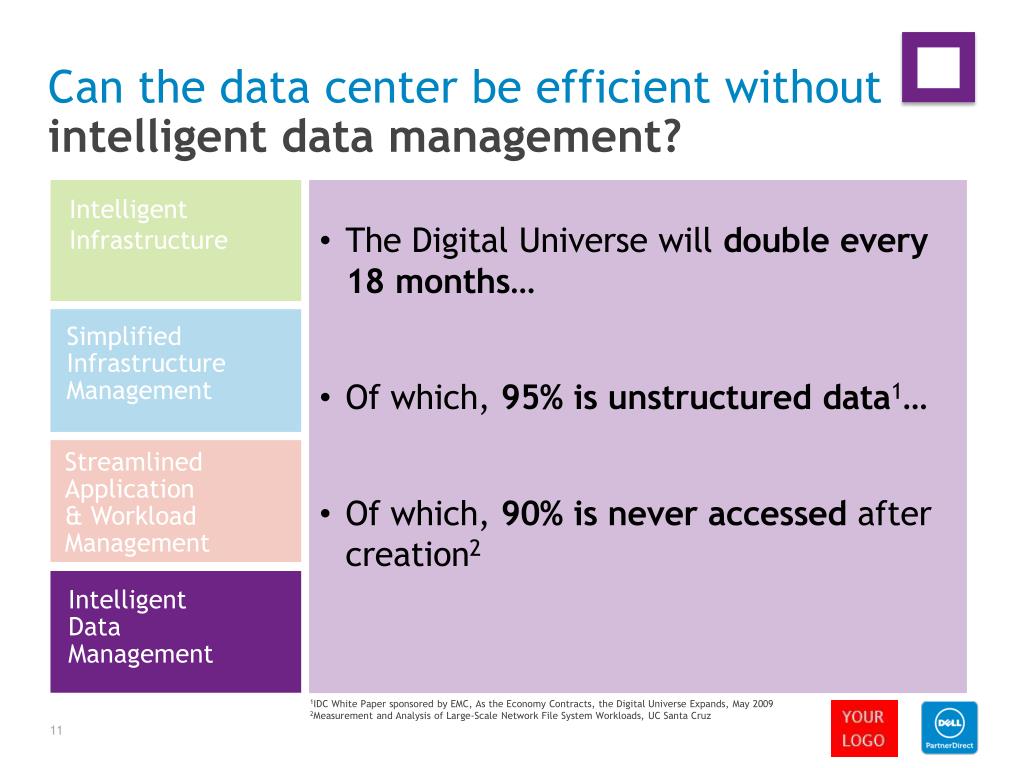 Can the data center be efficient without intelligent data management?

Intelligent Infrastructure

Simplified Infrastructure Management

Streamlined Application & Workload Management

Intelligent Data Management

• The Digital Universe will double every 18 months…

• Of which, 95% is unstructured data$^1$…

• Of which, 90% is never accessed after creation$^2$

$^1$IDC White Paper sponsored by EMC, As the Economy Contracts, the Digital Universe Expands, May 2009
$^2$Measurement and Analysis of Large-Scale Network File System Workloads, UC Santa Cruz

11

YOUR LOGO

DELL PartnerDirect